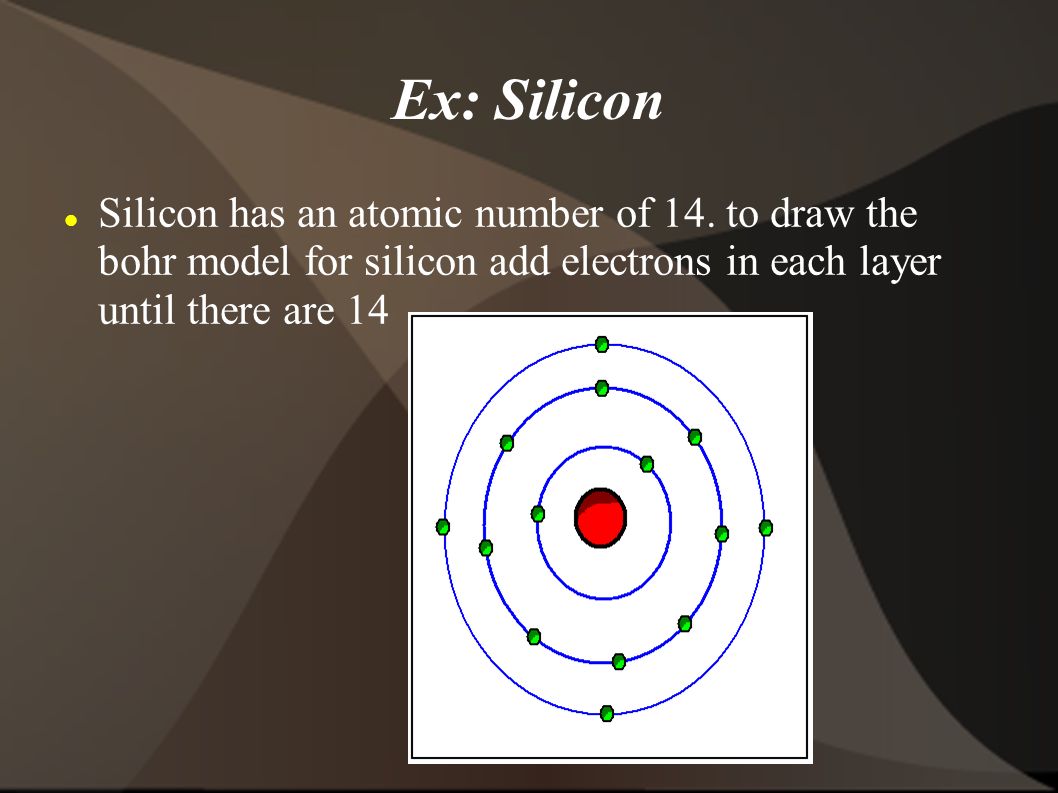 Ex: Silicon

Silicon has an atomic number of 14. to draw the bohr model for silicon add electrons in each layer until there are 14